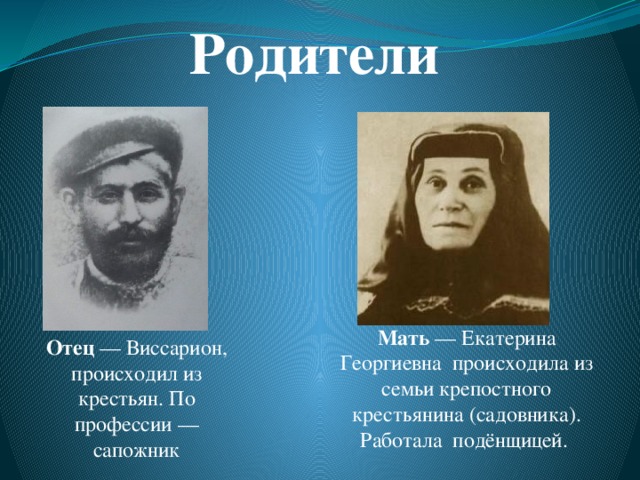 Родители

Отец — Виссарион, происходил из крестьян. По профессии — сапожник

Мать — Екатерина Георгиевна происходила из семьи крепостного крестьянина (садовника). Работала подёнщицей.